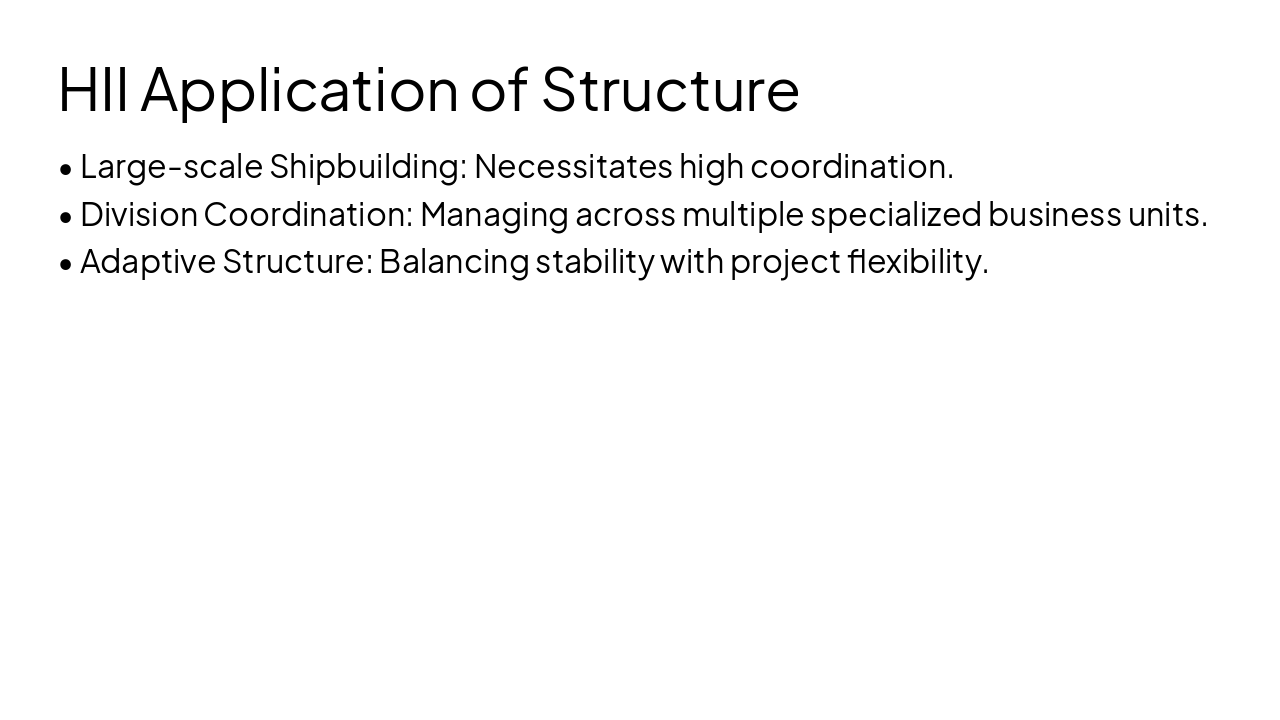 HII Application of Structure

• Large-scale Shipbuilding: Necessitates high coordination.
• Division Coordination: Managing across multiple specialized business units.
• Adaptive Structure: Balancing stability with project flexibility.